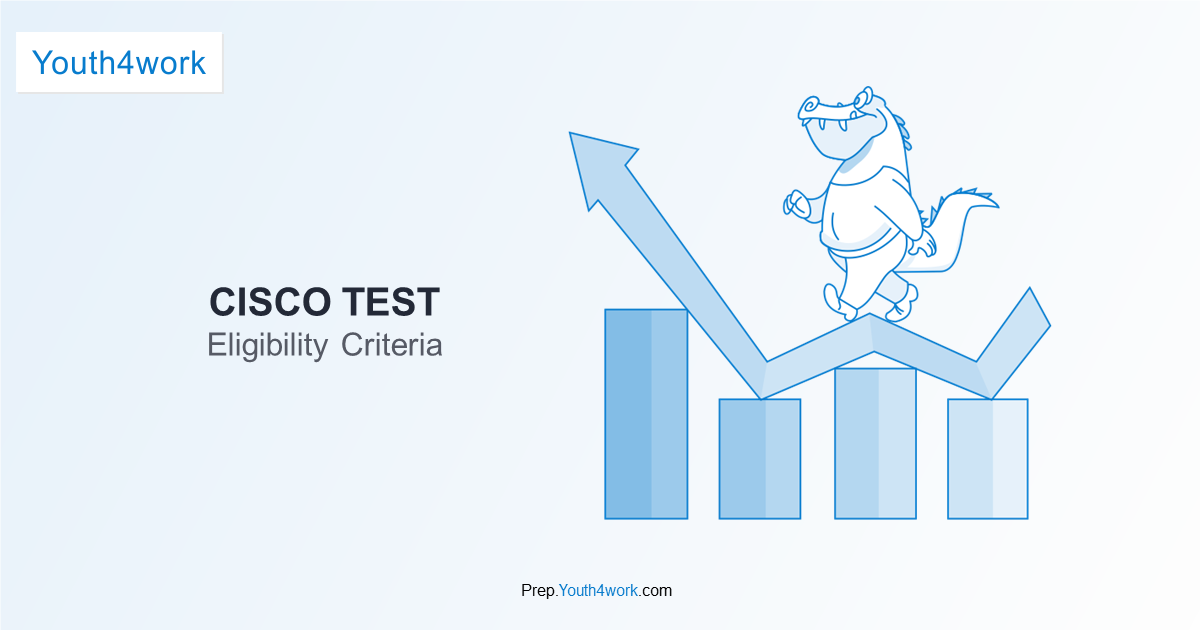 Youth4work

CISCO TEST
Eligibility Criteria

Prep.Youth4work.com